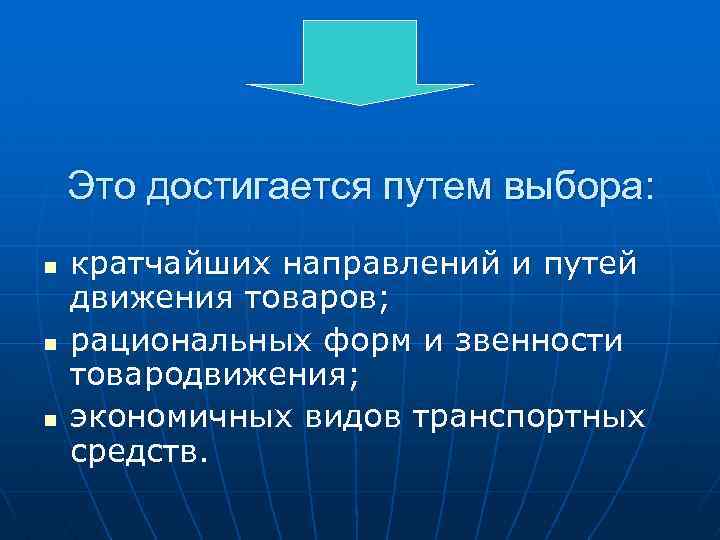 Это достигается путем выбора:

- кратчайших направлений и путей движения товаров;
- рациональных форм и звенности товародвижения;
- экономичных видов транспортных средств.